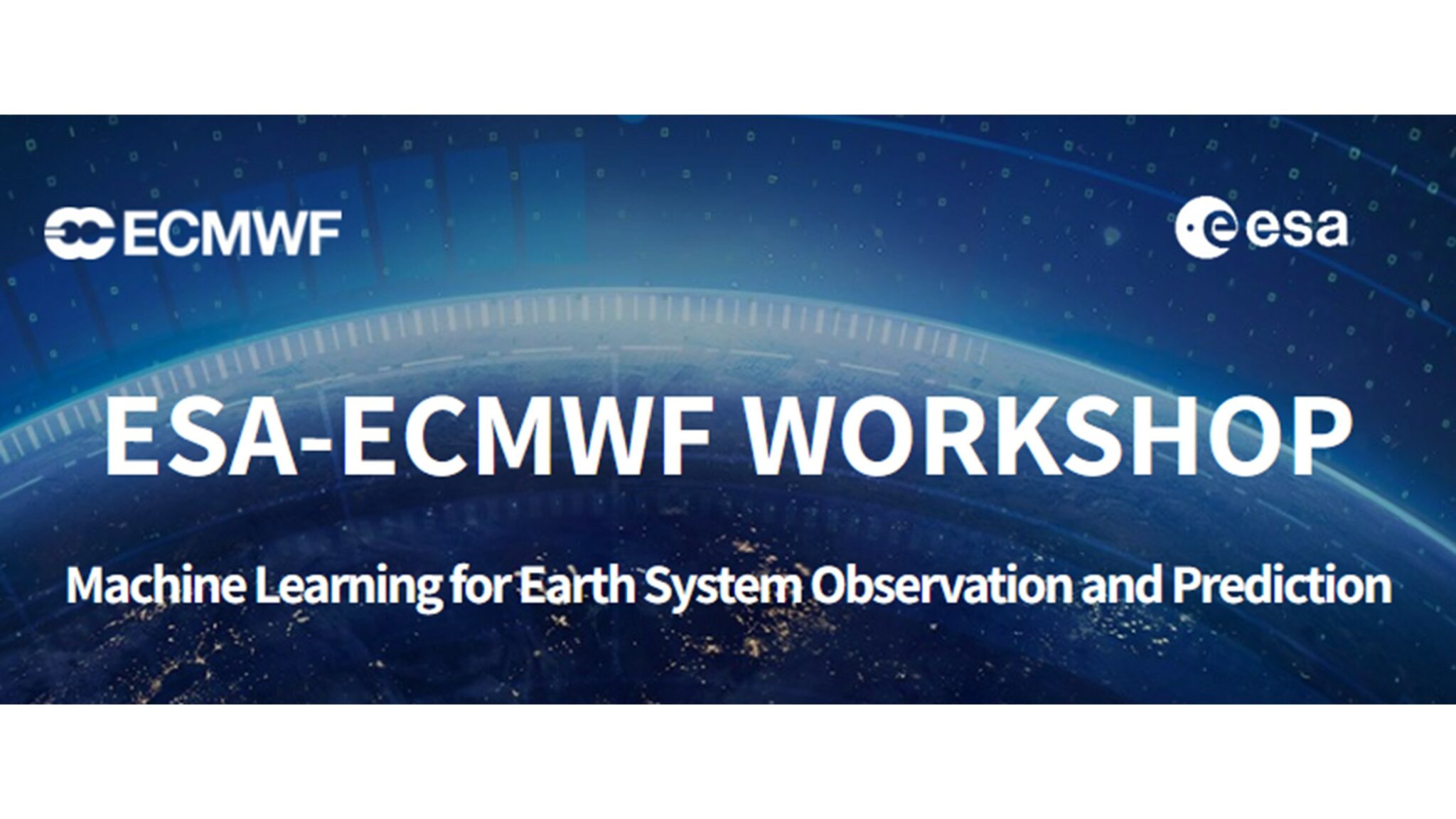 ECMWF

esa

ESA-ECMWF WORKSHOP

Machine Learning for Earth System Observation and Prediction